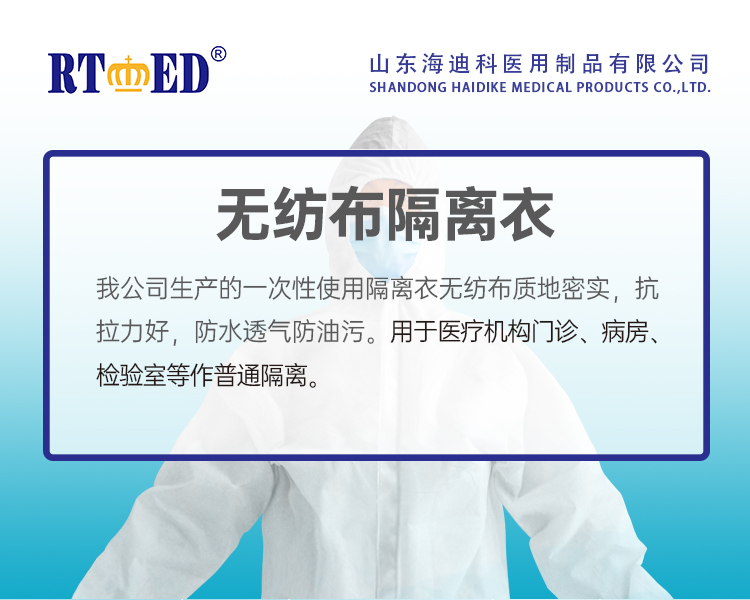 RTMED®

山东海迪科医用制品有限公司
SHANDONG HAIDIKE MEDICAL PRODUCTS CO.,LTD.

无纺布隔离衣

我公司生产的一次性使用隔离衣无纺布质地密实，抗拉力好，防水透气防油污。用于医疗机构门诊、病房、检验室等作普通隔离。